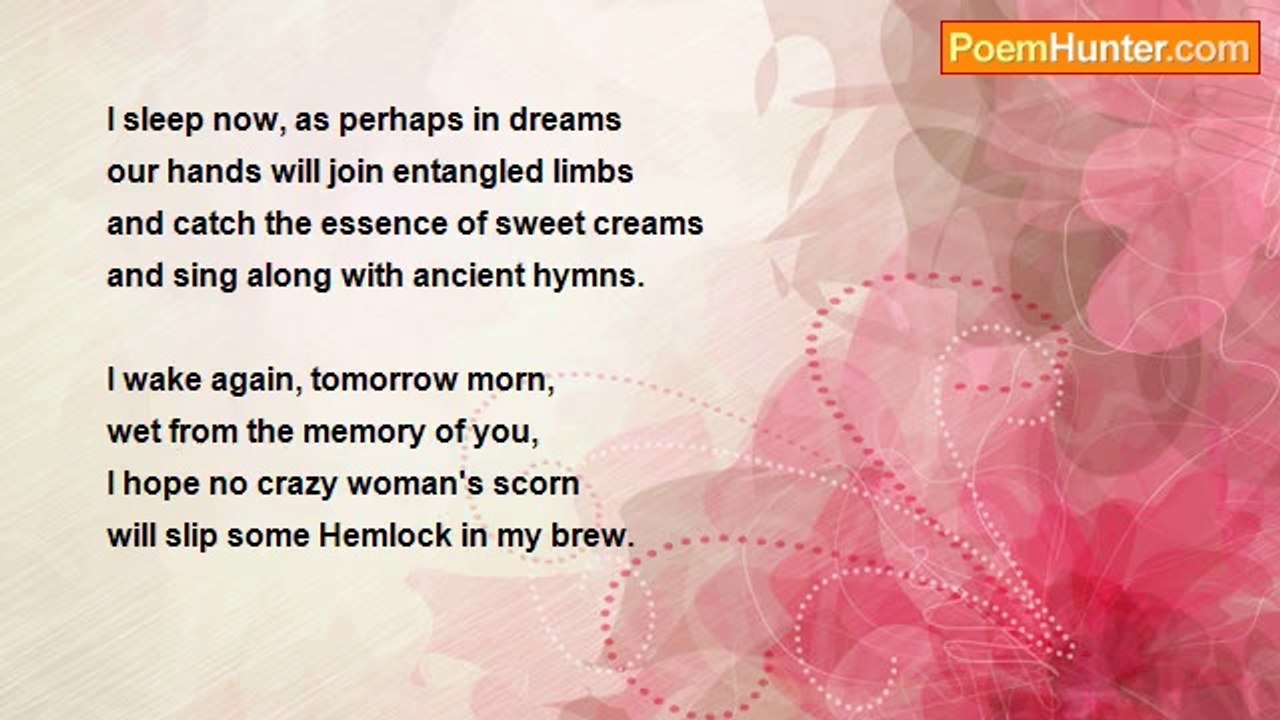 PoemHunter.com

I sleep now, as perhaps in dreams
our hands will join entangled limbs
and catch the essence of sweet creams
and sing along with ancient hymns.

I wake again, tomorrow morn,
wet from the memory of you,
I hope no crazy woman's scorn
will slip some Hemlock in my brew.